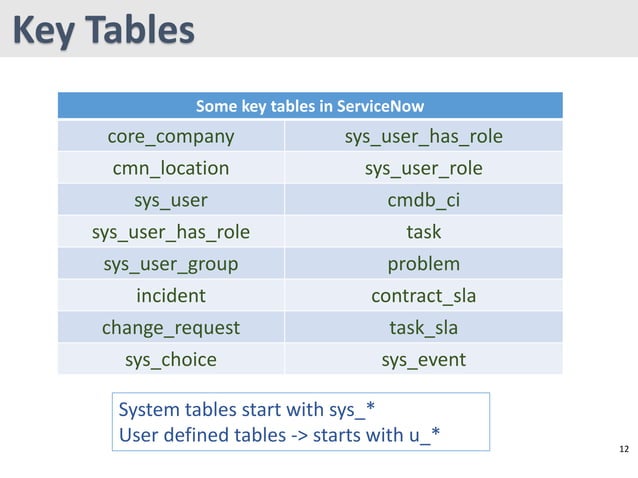 Key Tables

| Some key tables in ServiceNow | |
|---|---|
| core_company | sys_user_has_role |
| cmn_location | sys_user_role |
| sys_user | cmdb_ci |
| sys_user_has_role | task |
| sys_user_group | problem |
| incident | contract_sla |
| change_request | task_sla |
| sys_choice | sys_event |

System tables start with sys_*
User defined tables -> starts with u_*

12